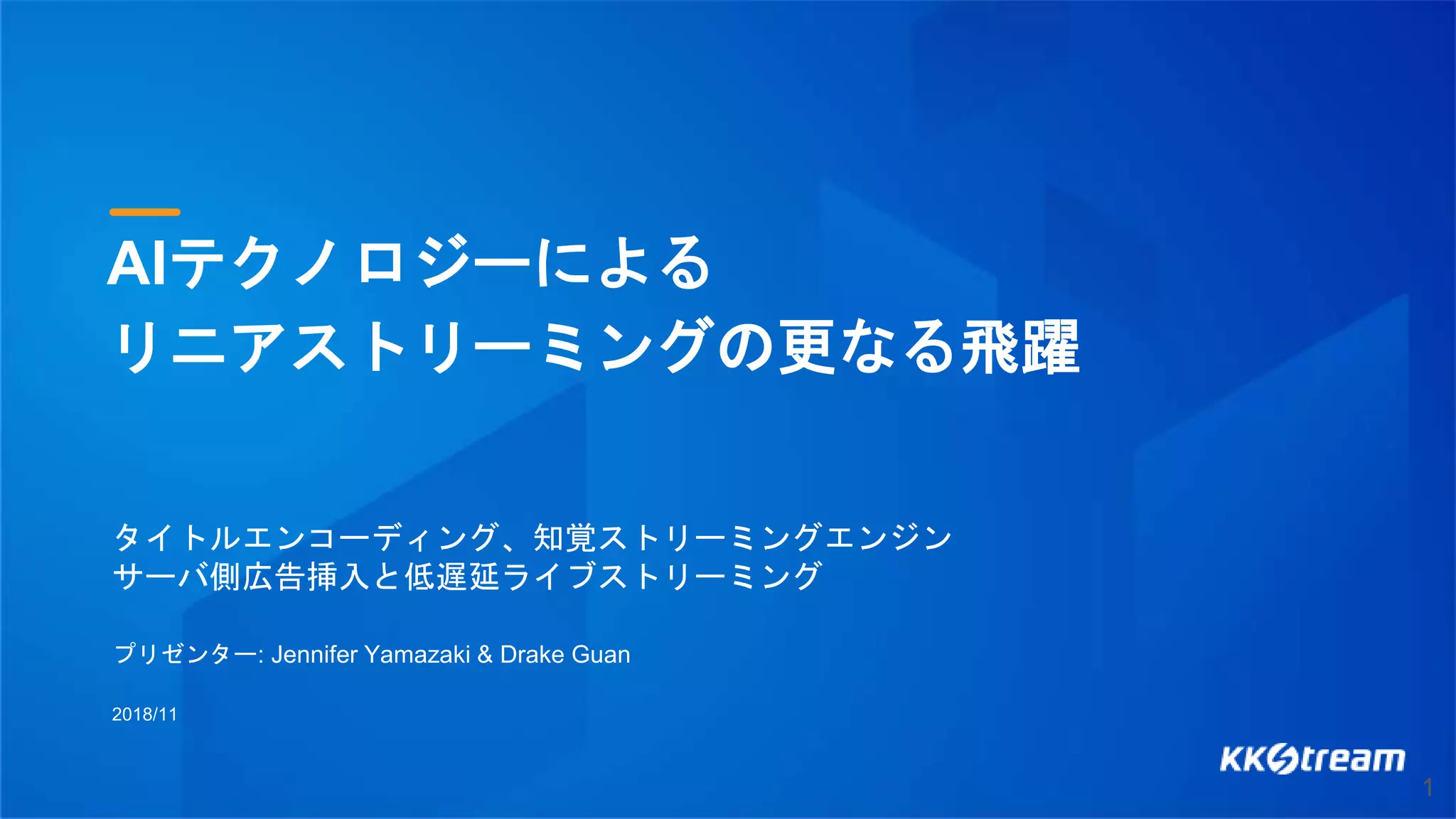 AIテクノロジーによる
リニアストリーミングの更なる飛躍

タイトルエンコーディング、知覚ストリーミングエンジン
サーバ側広告挿入と低遅延ライブストリーミング

プリゼンター: Jennifer Yamazaki & Drake Guan

2018/11

KKStream

1